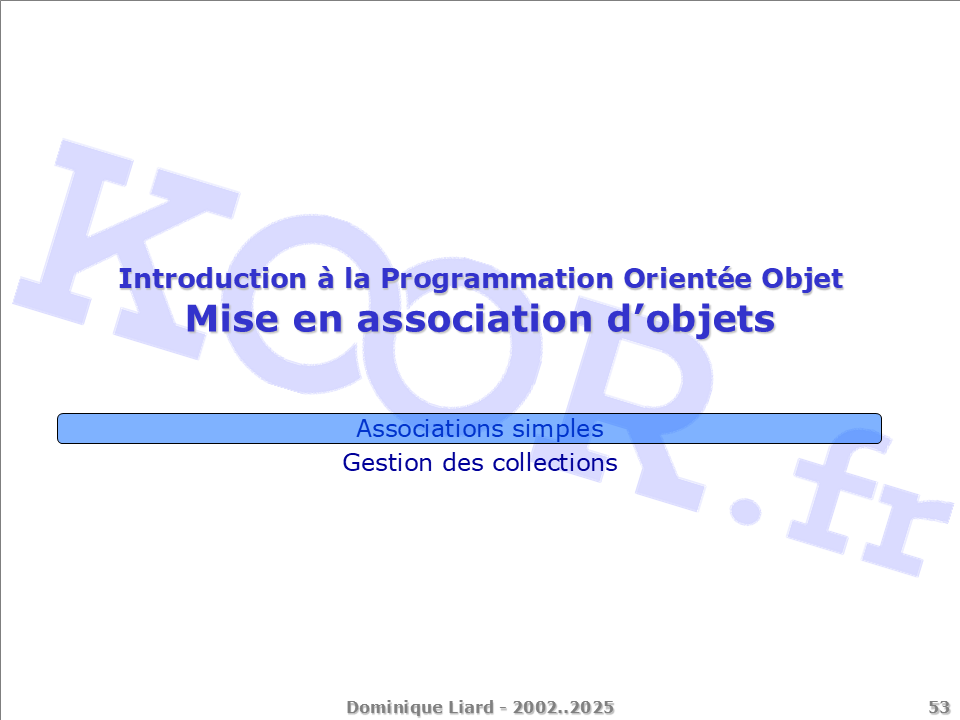 KOOR.fr

Introduction à la Programmation Orientée Objet
Mise en association d'objets

Associations simples
Gestion des collections

Dominique Liard - 2002..2025

53